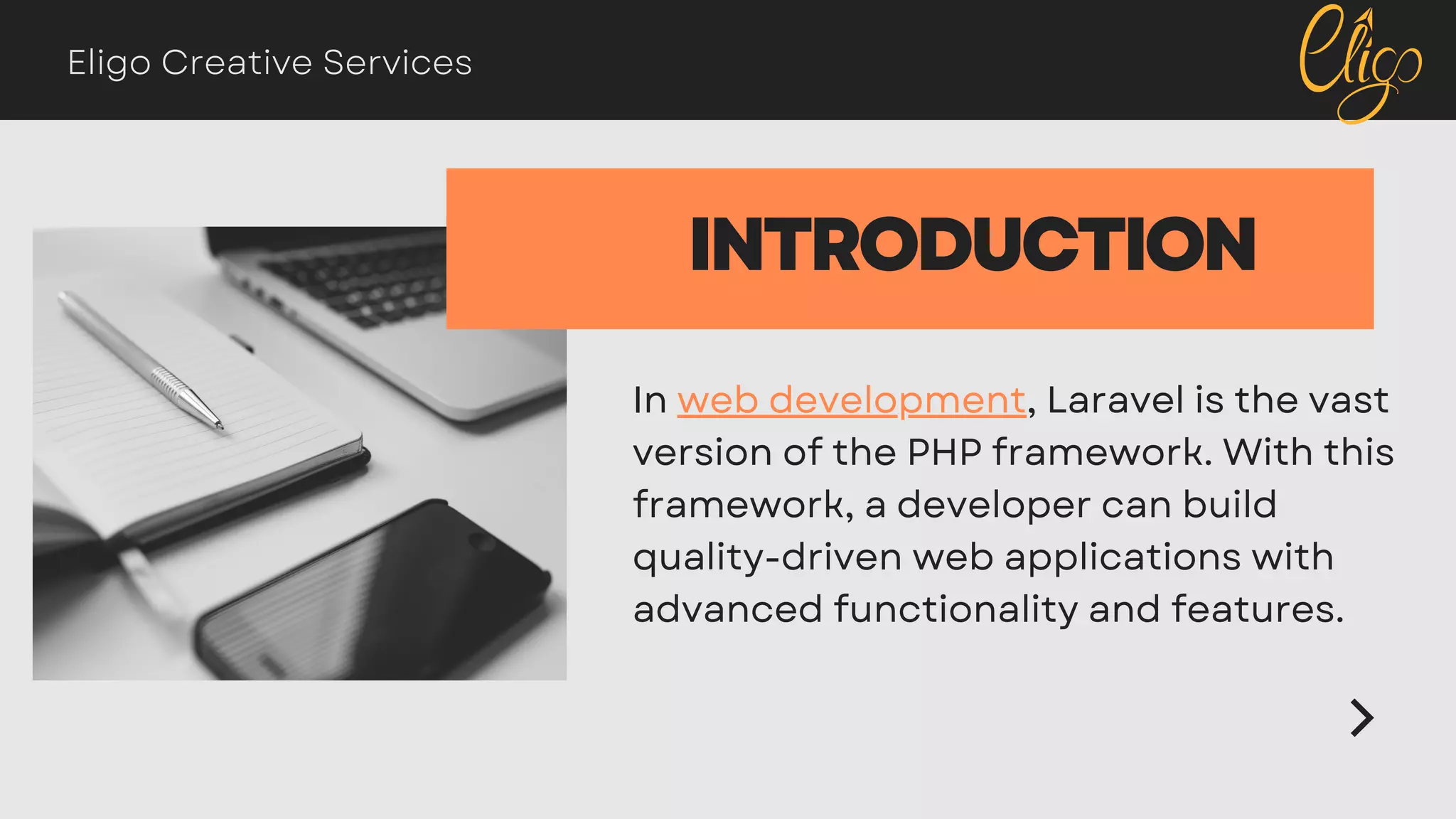 Eligo Creative Services

Eligo

INTRODUCTION

In web development, Laravel is the vast version of the PHP framework. With this framework, a developer can build quality-driven web applications with advanced functionality and features.